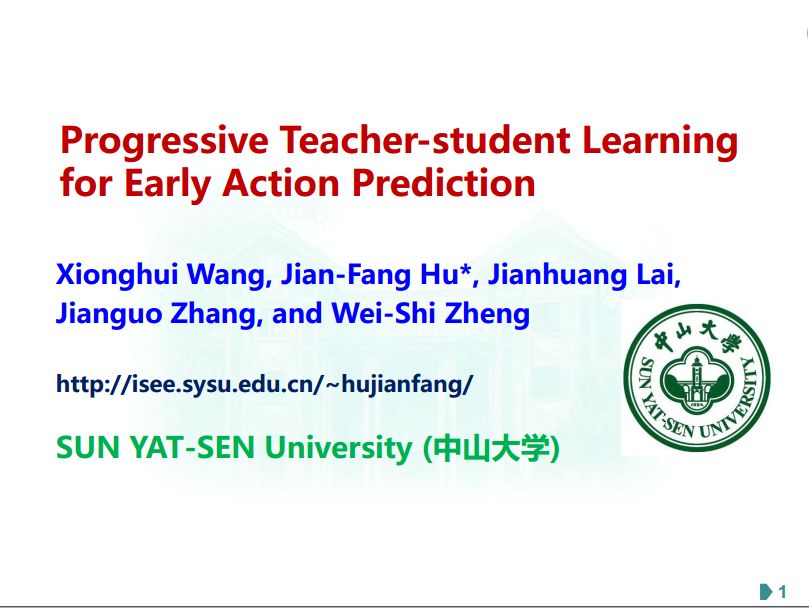 Progressive Teacher-student Learning for Early Action Prediction

Xionghui Wang, Jian-Fang Hu*, Jianhuang Lai, Jianguo Zhang, and Wei-Shi Zheng

http://isee.sysu.edu.cn/~hujianfang/

SUN YAT-SEN University (中山大学)

中山大學
SUN YAT-SEN UNIVERSITY
1924

1